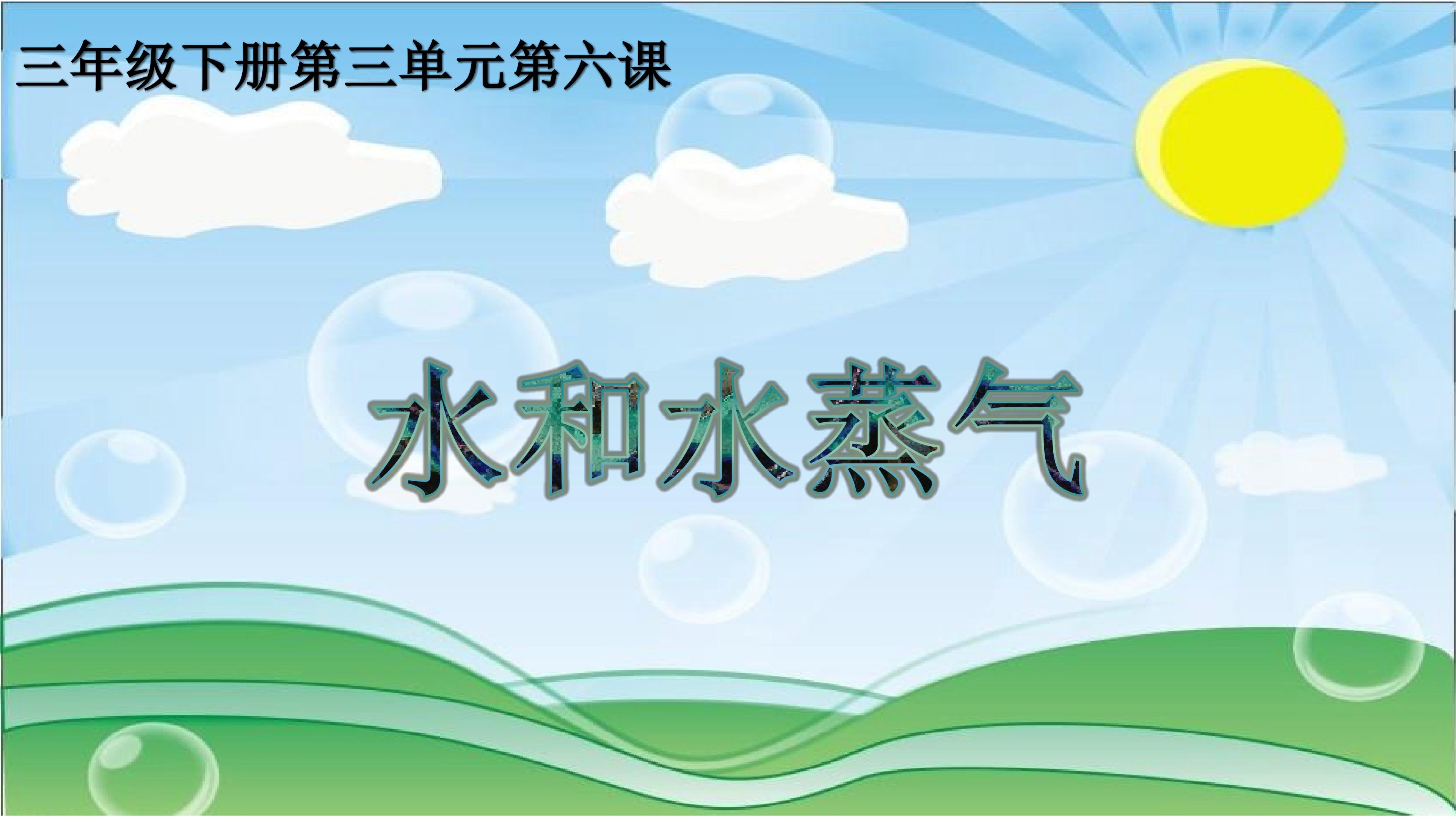 三年级下册第三单元第六课

水和水蒸气